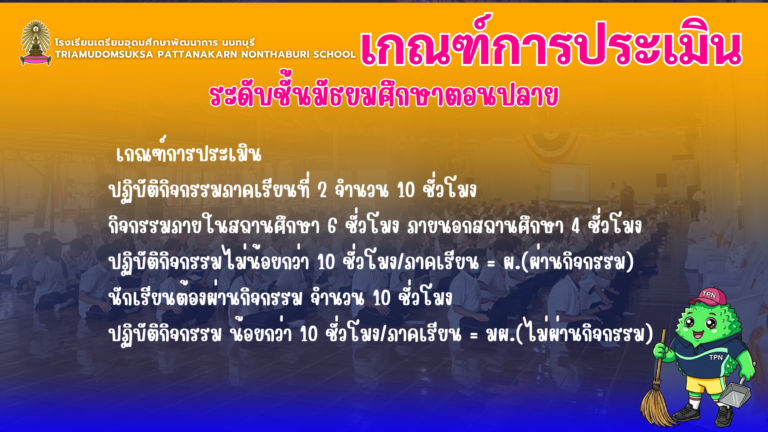 โรงเรียนเตรียมอุดมศึกษาพัฒนาการ นนทบุรี
TRIAMUDOMSUKSA PATTANAKARN NONTHABURI SCHOOL

เกณฑ์การประเมิน
ระดับชั้นมัธยมศึกษาตอนปลาย

เกณฑ์การประเมิน
ปฏิบัติกิจกรรมภาคเรียนที่ 2 จำนวน 10 ชั่วโมง
กิจกรรมภายในสถานศึกษา 6 ชั่วโมง ภายนอกสถานศึกษา 4 ชั่วโมง
ปฏิบัติกิจกรรมไม่น้อยกว่า 10 ชั่วโมง/ภาคเรียน = ผ.(ผ่านกิจกรรม)
นักเรียนต้องผ่านกิจกรรม จำนวน 10 ชั่วโมง
ปฏิบัติกิจกรรม น้อยกว่า 10 ชั่วโมง/ภาคเรียน = มผ.(ไม่ผ่านกิจกรรม)

TPN
TPN